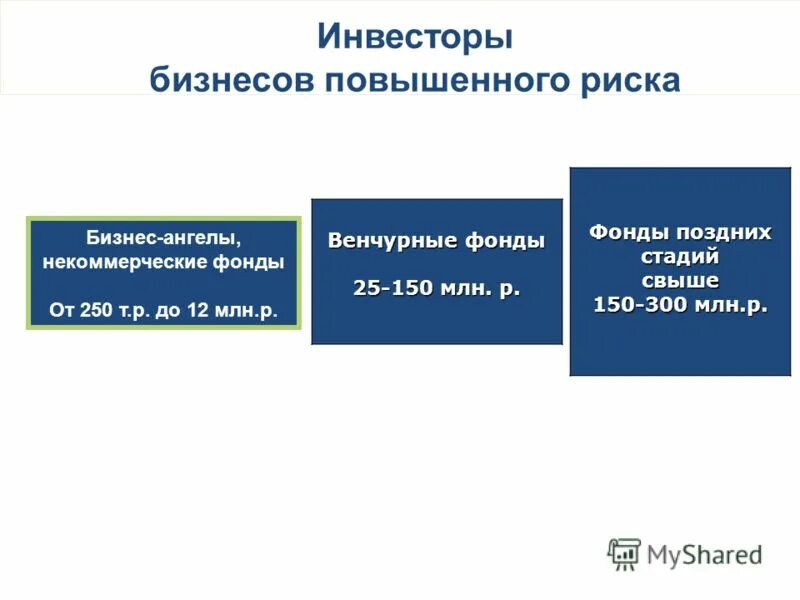 Инвесторы
бизнесов повышенного риска

Бизнес-ангелы, некоммерческие фонды

От 250 т.р. до 12 млн.р.

Венчурные фонды

25-150 млн. р.

Фонды поздних стадий
свыше
150-300 млн.р.

MyShared